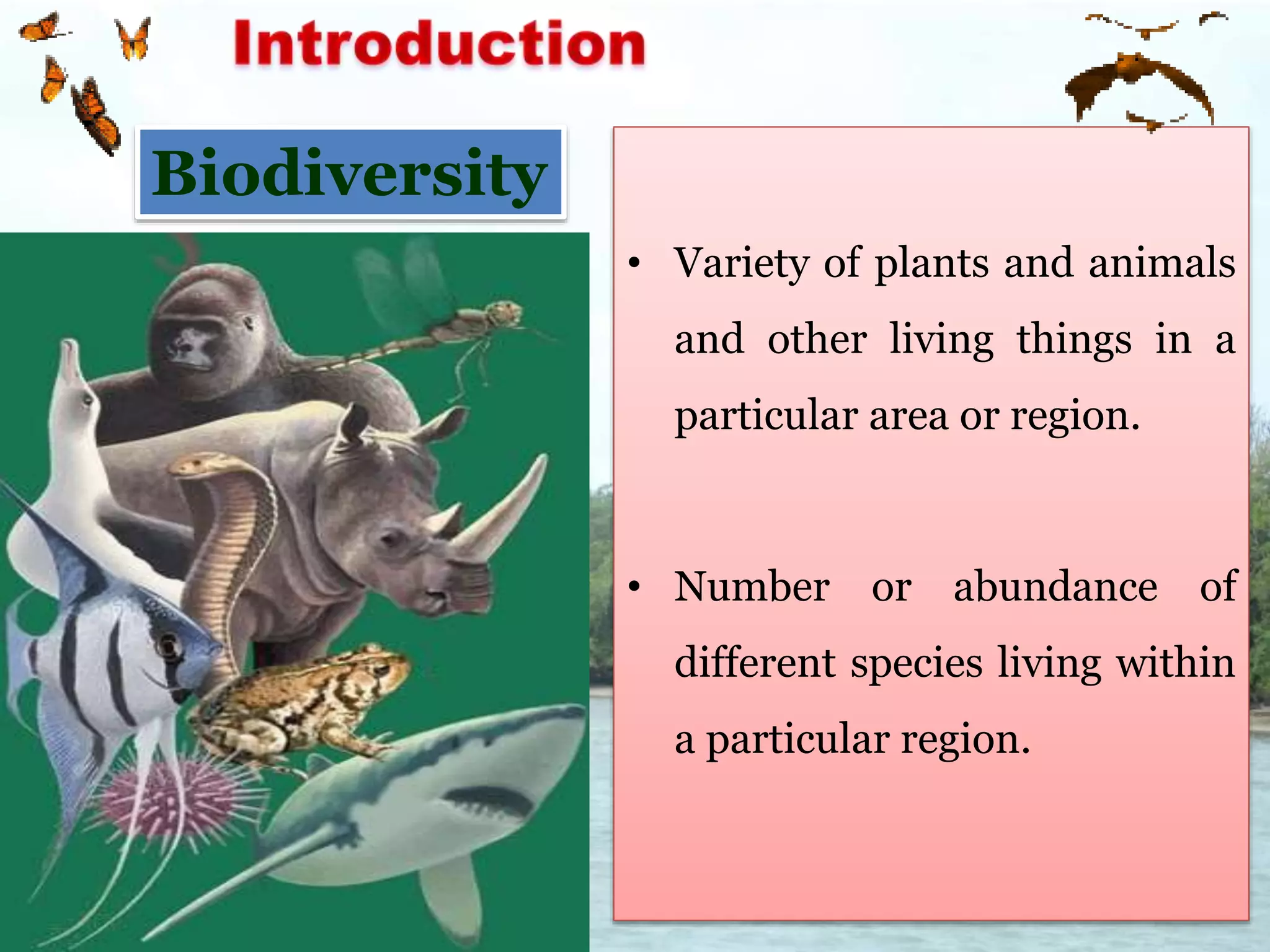 Introduction

Biodiversity

• Variety of plants and animals and other living things in a particular area or region.

• Number or abundance of different species living within a particular region.